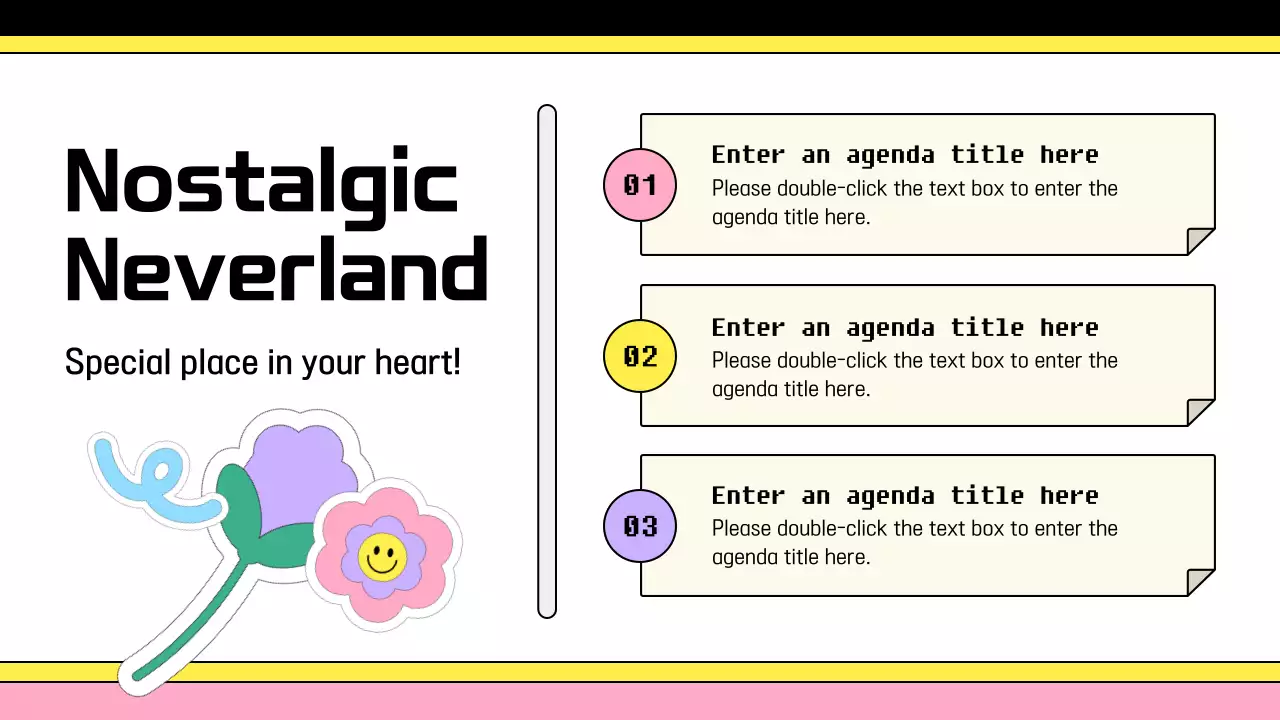 Nostalgic Neverland

Special place in your heart!

01
Enter an agenda title here
Please double-click the text box to enter the agenda title here.

02
Enter an agenda title here
Please double-click the text box to enter the agenda title here.

03
Enter an agenda title here
Please double-click the text box to enter the agenda title here.